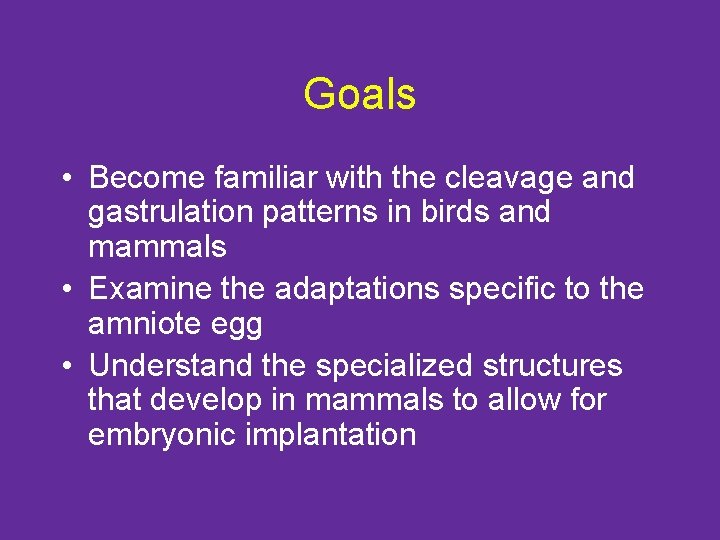 Goals

• Become familiar with the cleavage and gastrulation patterns in birds and mammals
• Examine the adaptations specific to the amniote egg
• Understand the specialized structures that develop in mammals to allow for embryonic implantation